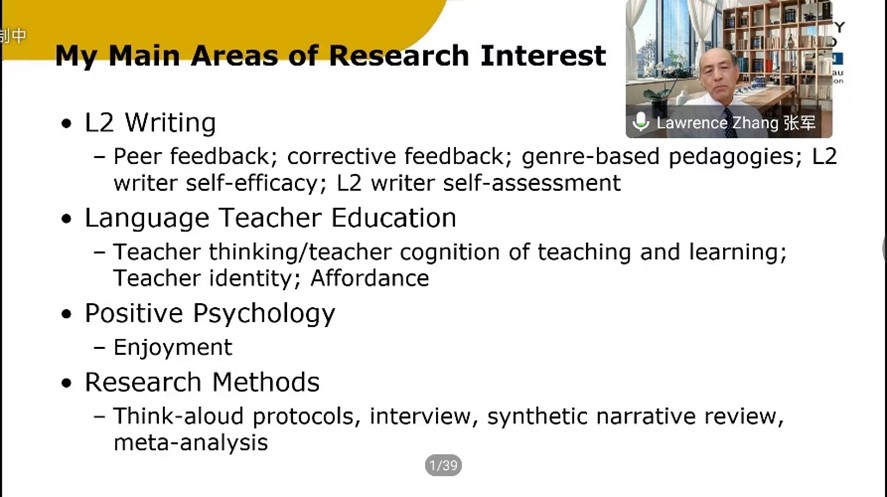 制中

My Main Areas of Research Interest

Lawrence Zhang 张军

• L2 Writing
– Peer feedback; corrective feedback; genre-based pedagogies; L2 writer self-efficacy; L2 writer self-assessment
• Language Teacher Education
– Teacher thinking/teacher cognition of teaching and learning; Teacher identity; Affordance
• Positive Psychology
– Enjoyment
• Research Methods
– Think-aloud protocols, interview, synthetic narrative review, meta-analysis

1/39